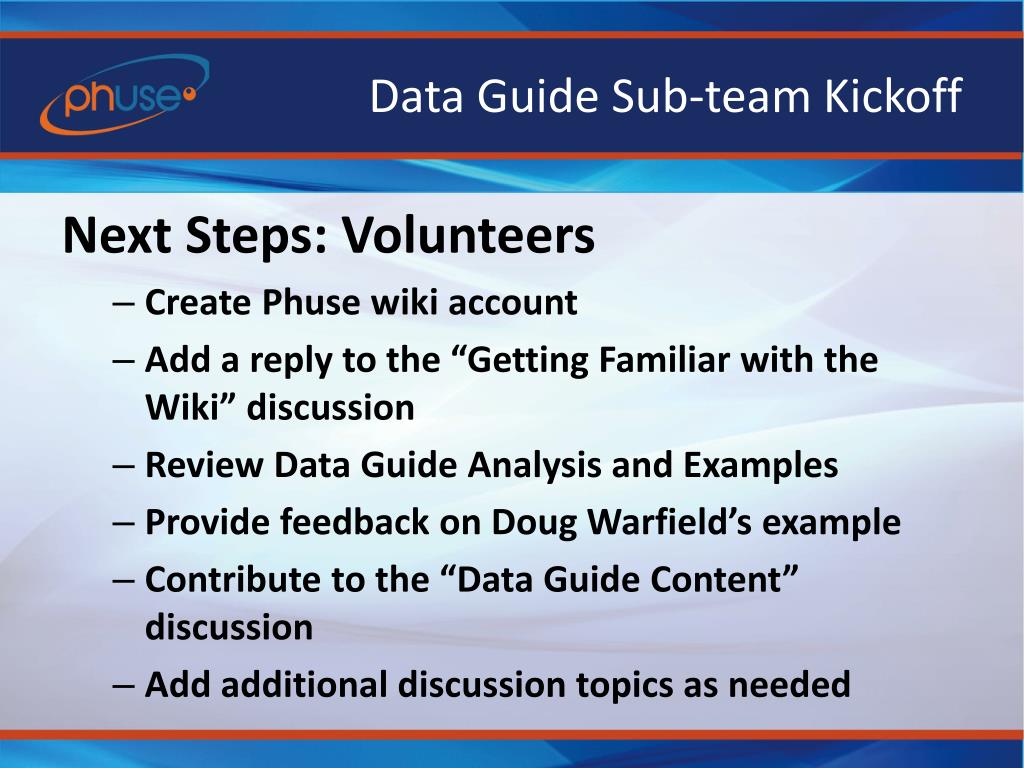 phuse

Data Guide Sub-team Kickoff

Next Steps: Volunteers

– Create Phuse wiki account
– Add a reply to the “Getting Familiar with the Wiki” discussion
– Review Data Guide Analysis and Examples
– Provide feedback on Doug Warfield’s example
– Contribute to the “Data Guide Content” discussion
– Add additional discussion topics as needed